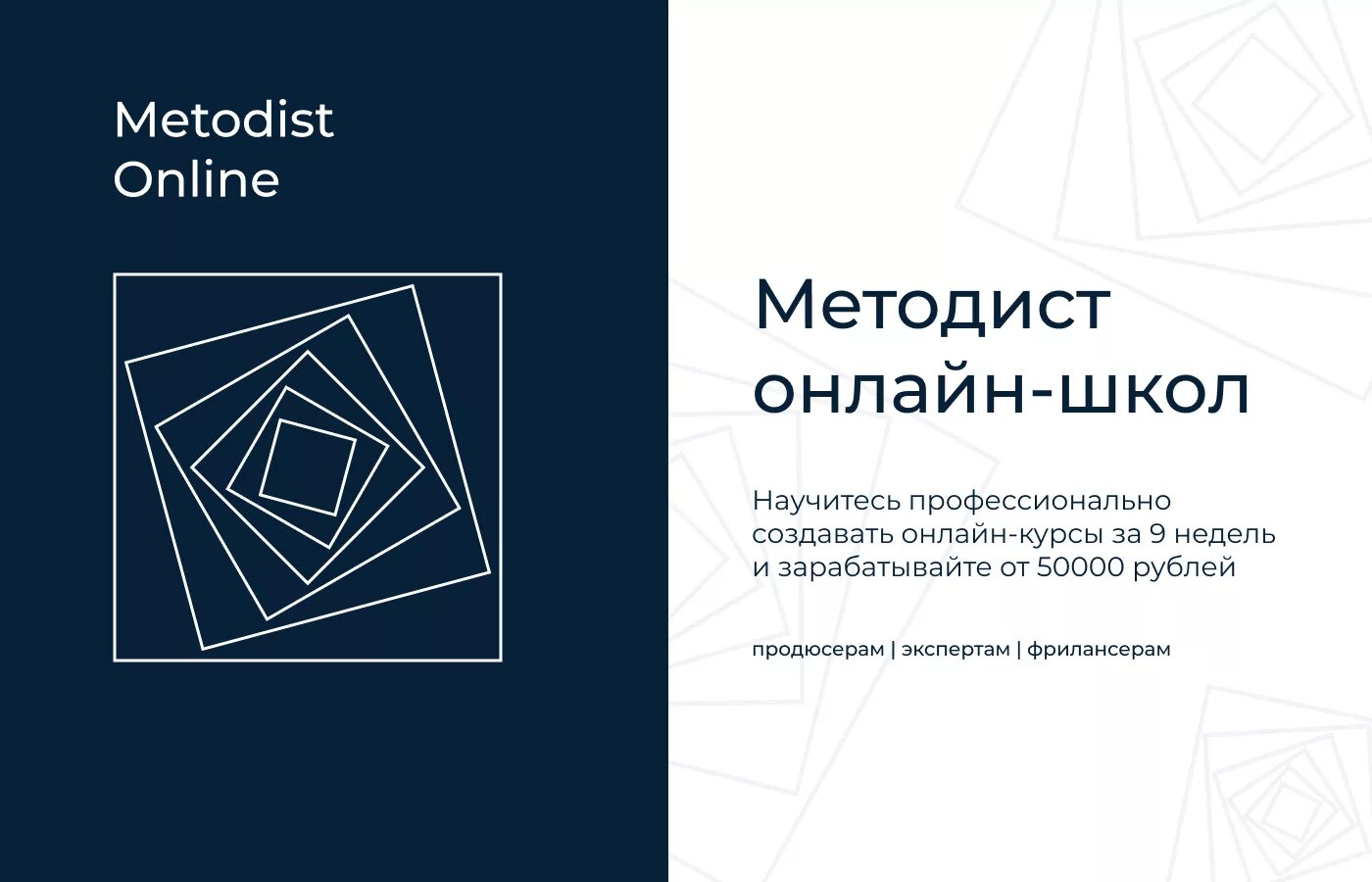 Metodist Online

Методист онлайн-школ

Научитесь профессионально создавать онлайн-курсы за 9 недель и зарабатывайте от 50000 рублей

продюсерам | экспертам | фрилансерам